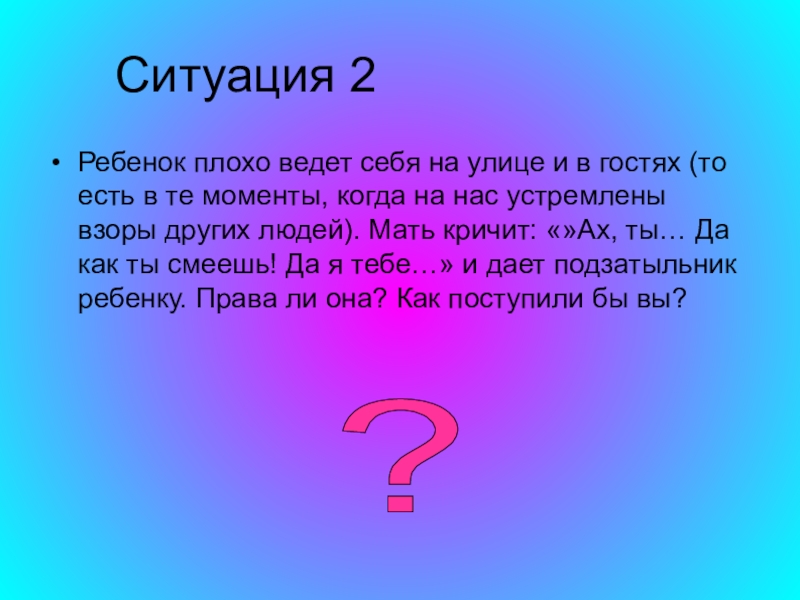 Ситуация 2

• Ребенок плохо ведет себя на улице и в гостях (то есть в те моменты, когда на нас устремлены взоры других людей). Мать кричит: «»Ах, ты… Да как ты смеешь! Да я тебе…» и дает подзатыльник ребенку. Права ли она? Как поступили бы вы?

?